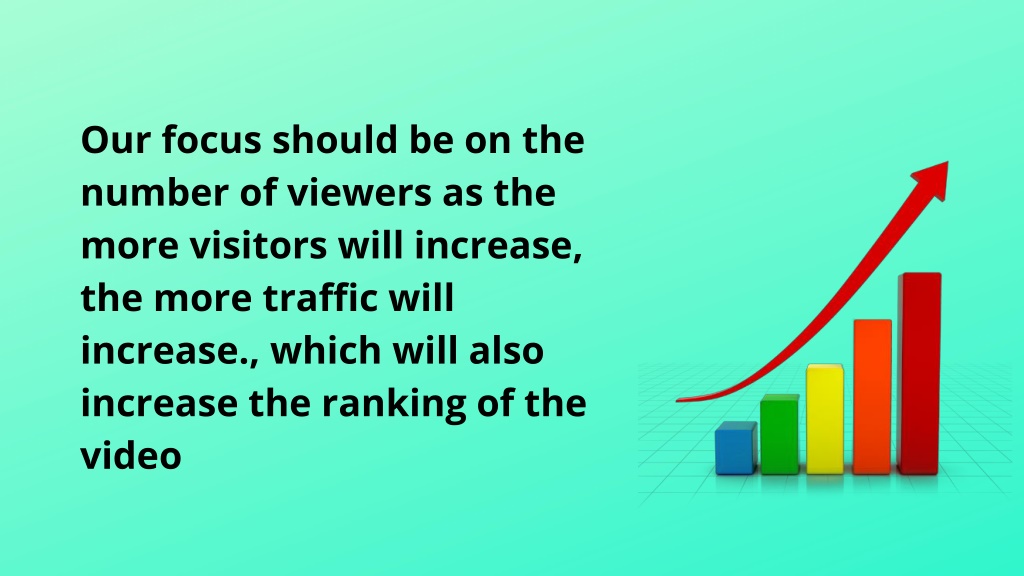 Our focus should be on the number of viewers as the more visitors will increase, the more traffic will increase., which will also increase the ranking of the video